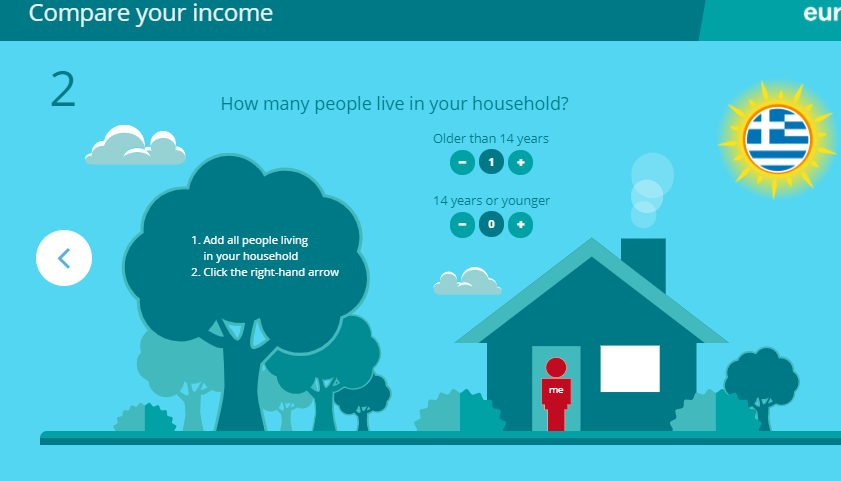 Compare your income

eur

2

How many people live in your household?

Older than 14 years

− 1 +

14 years or younger

− 0 +

1. Add all people living in your household
2. Click the right-hand arrow

me